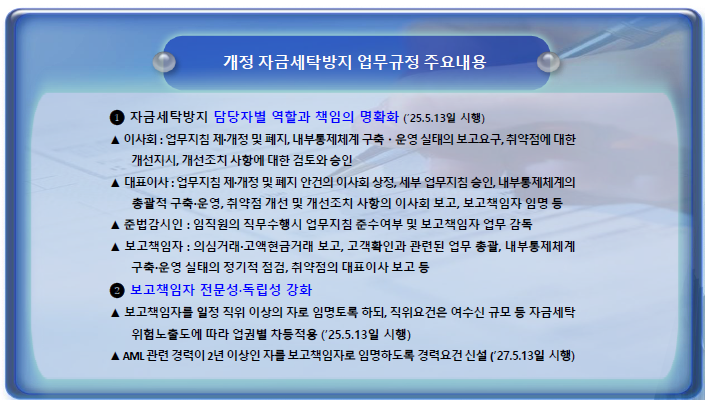 개정 자금세탁방지 업무규정 주요내용

❶ 자금세탁방지 담당자별 역할과 책임의 명확화 ('25.5.13일 시행)

▲ 이사회 : 업무지침 제·개정 및 폐지, 내부통제체계 구축 · 운영 실태의 보고요구, 취약점에 대한 개선지시, 개선조치 사항에 대한 검토와 승인

▲ 대표이사 : 업무지침 제·개정 및 폐지 안건의 이사회 상정, 세부 업무지침 승인, 내부통제체계의 총괄적 구축·운영, 취약점 개선 및 개선조치 사항의 이사회 보고, 보고책임자 임명 등

▲ 준법감시인 : 임직원의 직무수행시 업무지침 준수여부 및 보고책임자 업무 감독

▲ 보고책임자 : 의심거래·고액현금거래 보고, 고객확인과 관련된 업무 총괄, 내부통제체계 구축·운영 실태의 정기적 점검, 취약점의 대표이사 보고 등

❷ 보고책임자 전문성·독립성 강화

▲ 보고책임자를 일정 직위 이상의 자로 임명토록 하되, 직위요건은 여수신 규모 등 자금세탁 위험노출도에 따라 업권별 차등적용 ('25.5.13일 시행)

▲ AML 관련 경력이 2년 이상인 자를 보고책임자로 임명하도록 경력요건 신설 ('27.5.13일 시행)